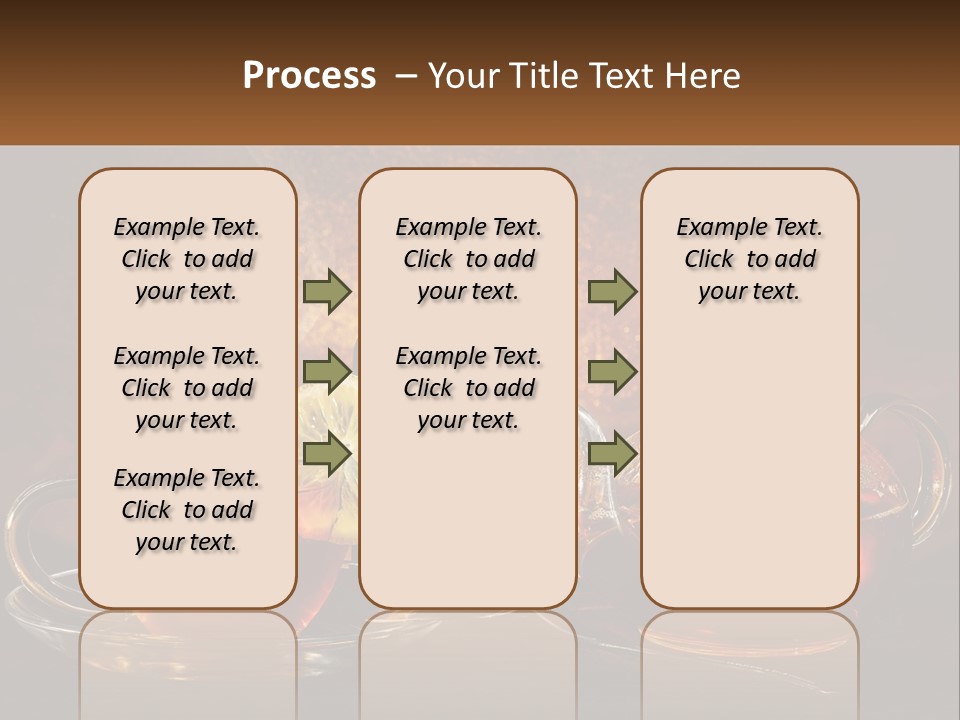 Process – Your Title Text Here

Example Text. Click to add your text.

Example Text. Click to add your text.

Example Text. Click to add your text.

Example Text. Click to add your text.

Example Text. Click to add your text.

Example Text. Click to add your text.